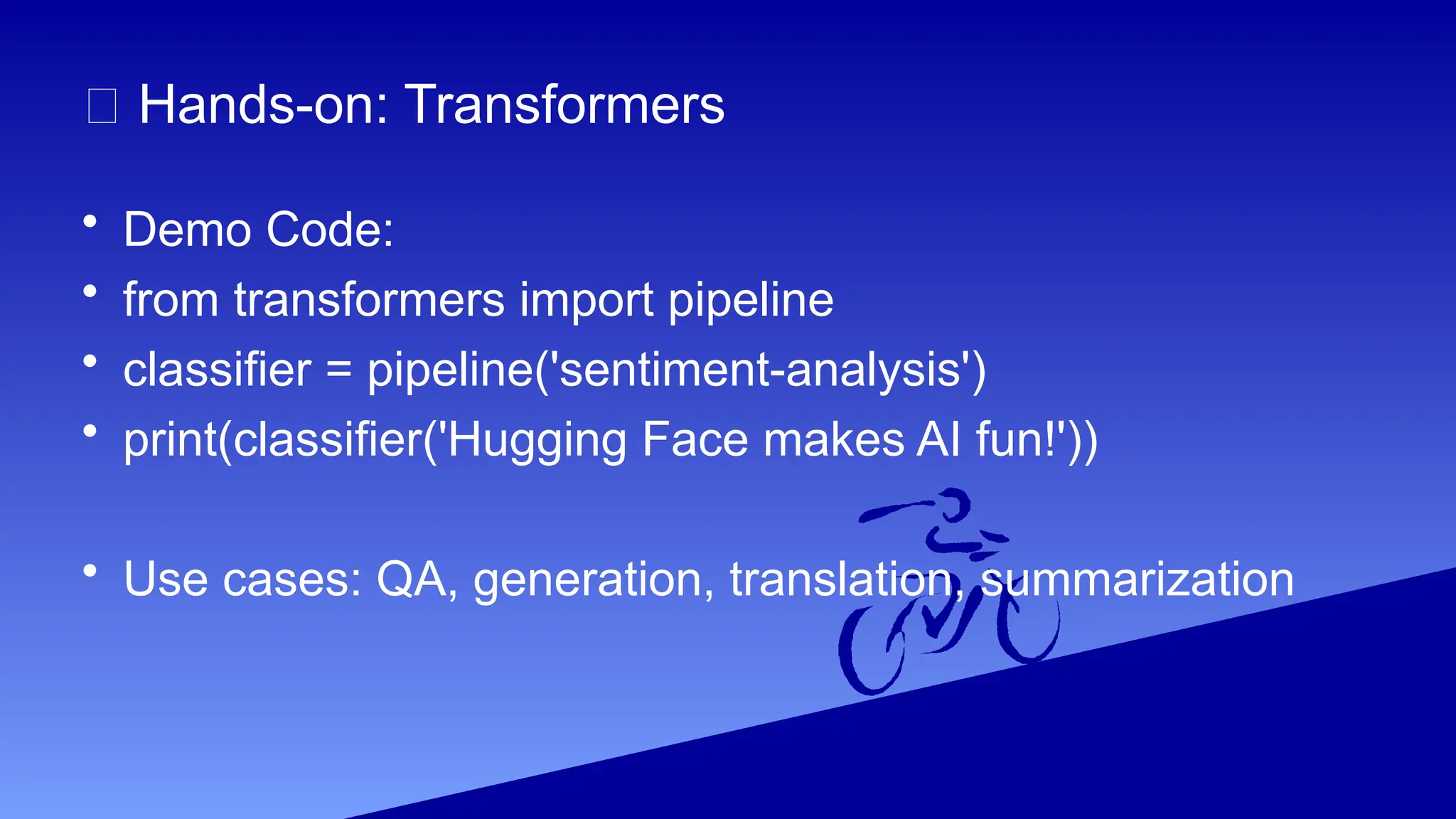 □ Hands-on: Transformers

• Demo Code:
• from transformers import pipeline
• classifier = pipeline('sentiment-analysis')
• print(classifier('Hugging Face makes AI fun!'))

• Use cases: QA, generation, translation, summarization